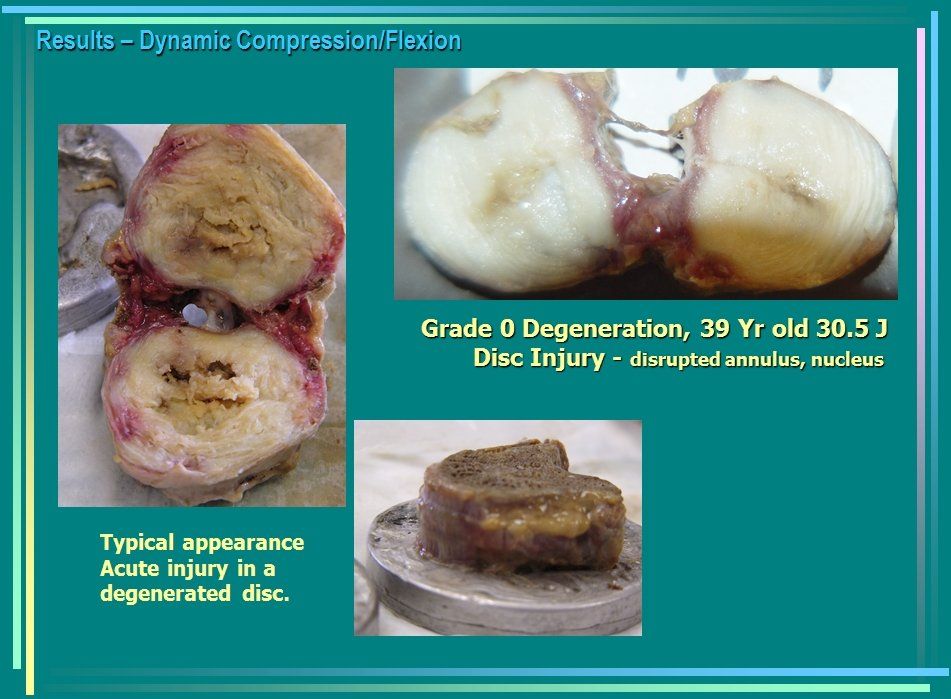 Results – Dynamic Compression/Flexion

Grade 0 Degeneration, 39 Yr old 30.5 J
Disc Injury - disrupted annulus, nucleus

Typical appearance
Acute injury in a degenerated disc.